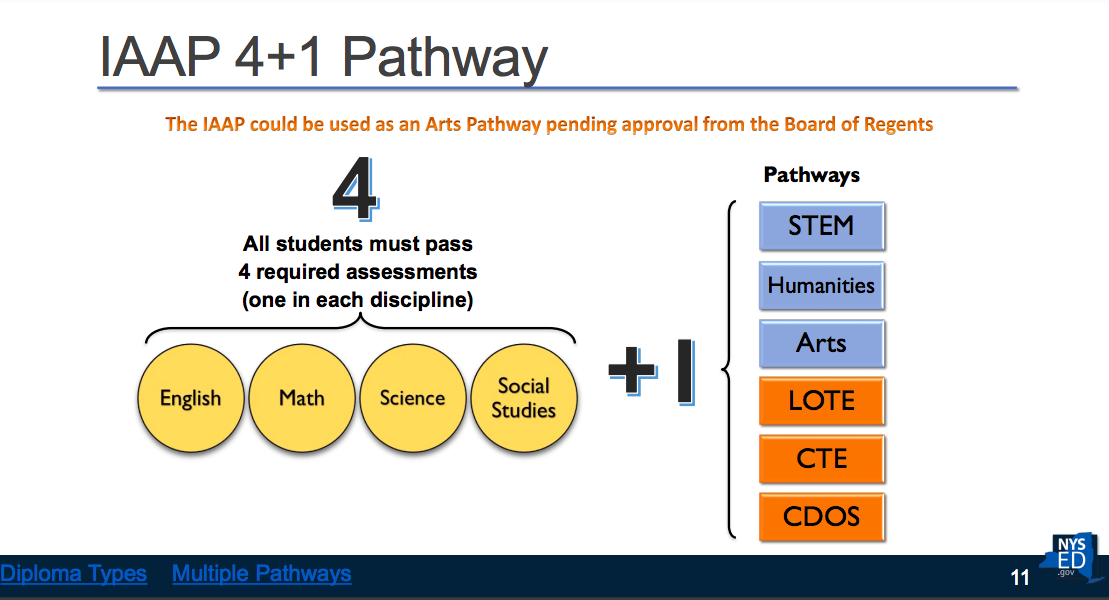 IAAP 4+1 Pathway

The IAAP could be used as an Arts Pathway pending approval from the Board of Regents

4

All students must pass 4 required assessments (one in each discipline)

English

Math

Science

Social Studies

+1

Pathways

STEM

Humanities

Arts

LOTE

CTE

CDOS

Diploma Types Multiple Pathways

11

NYS ED .gov